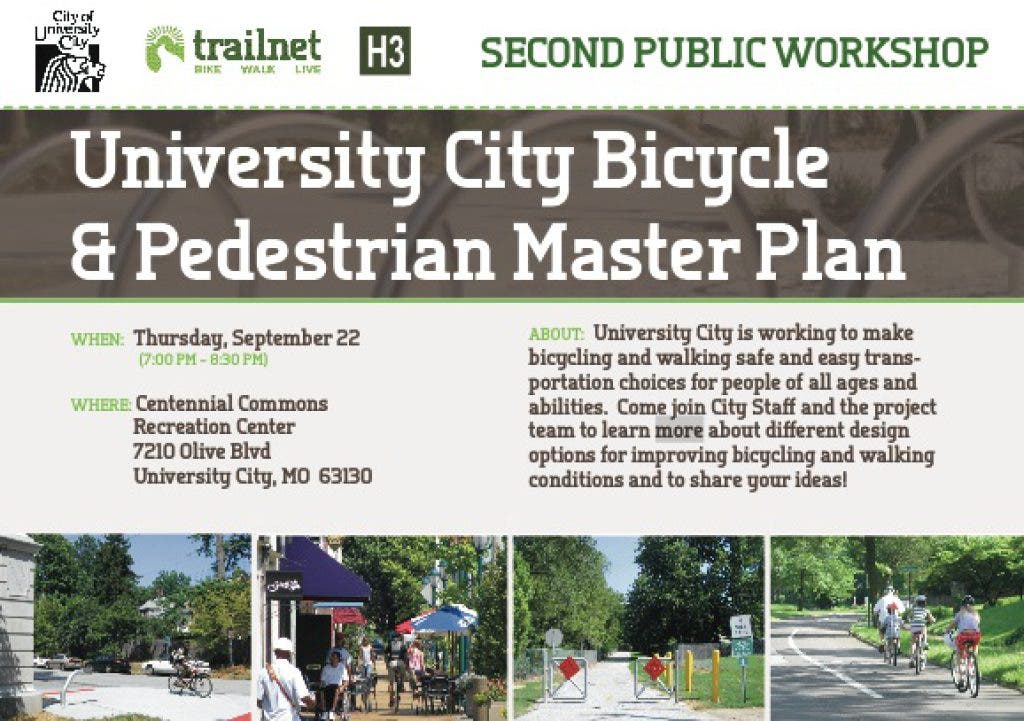 City of University City

trailnet
BIKE WALK LIVE

H3

SECOND PUBLIC WORKSHOP

University City Bicycle & Pedestrian Master Plan

WHEN: Thursday, September 22
(7:00 PM - 8:30 PM)

WHERE: Centennial Commons
Recreation Center
7210 Olive Blvd
University City, MO 63130

ABOUT: University City is working to make bicycling and walking safe and easy transportation choices for people of all ages and abilities. Come join City Staff and the project team to learn more about different design options for improving bicycling and walking conditions and to share your ideas!